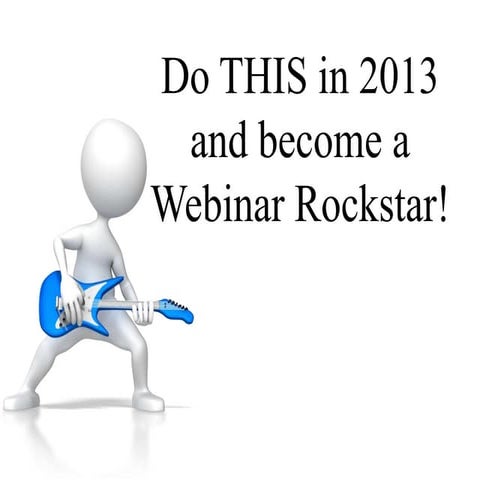 Do THIS in 2013 and become a Webinar Rockstar!